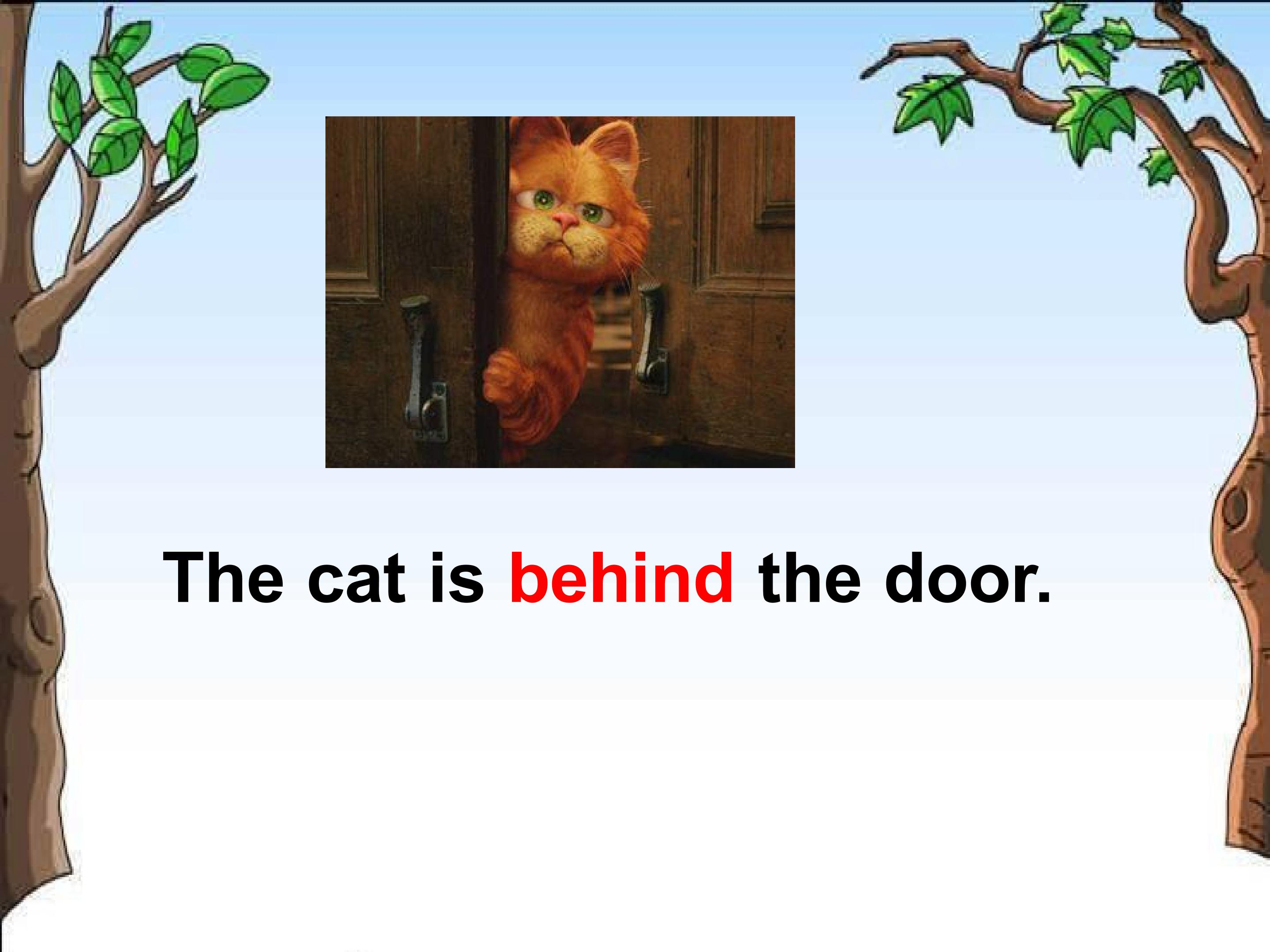 The cat is behind the door.